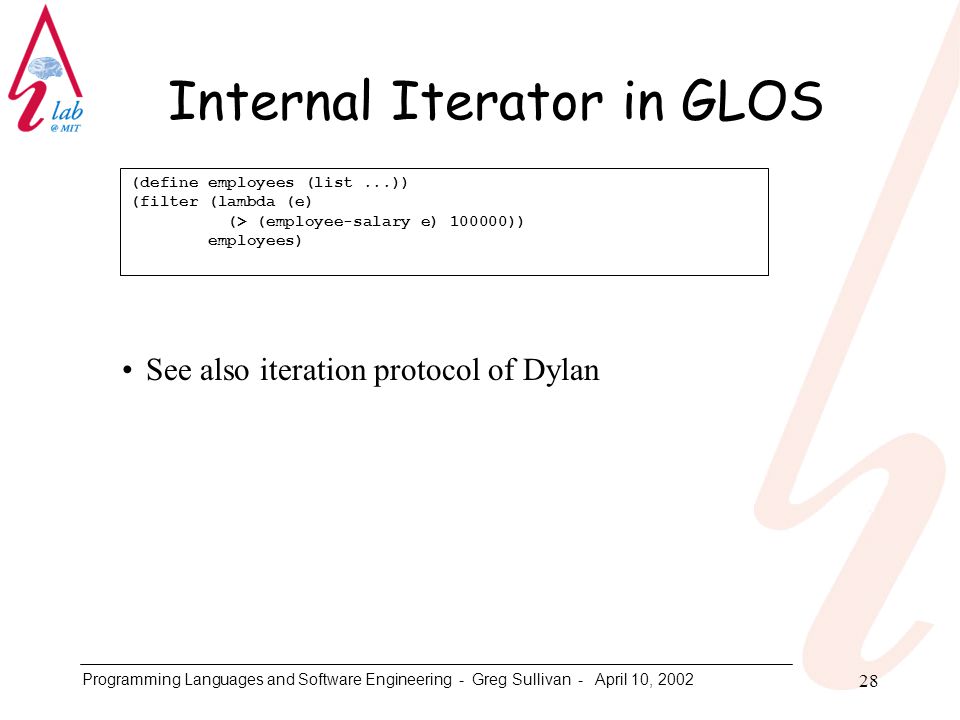 lab
@ MIT

Internal Iterator in GLOS

(define employees (list ...))
(filter (lambda (e)
          (> (employee-salary e) 100000))
        employees)

• See also iteration protocol of Dylan

Programming Languages and Software Engineering - Greg Sullivan - April 10, 2002

28